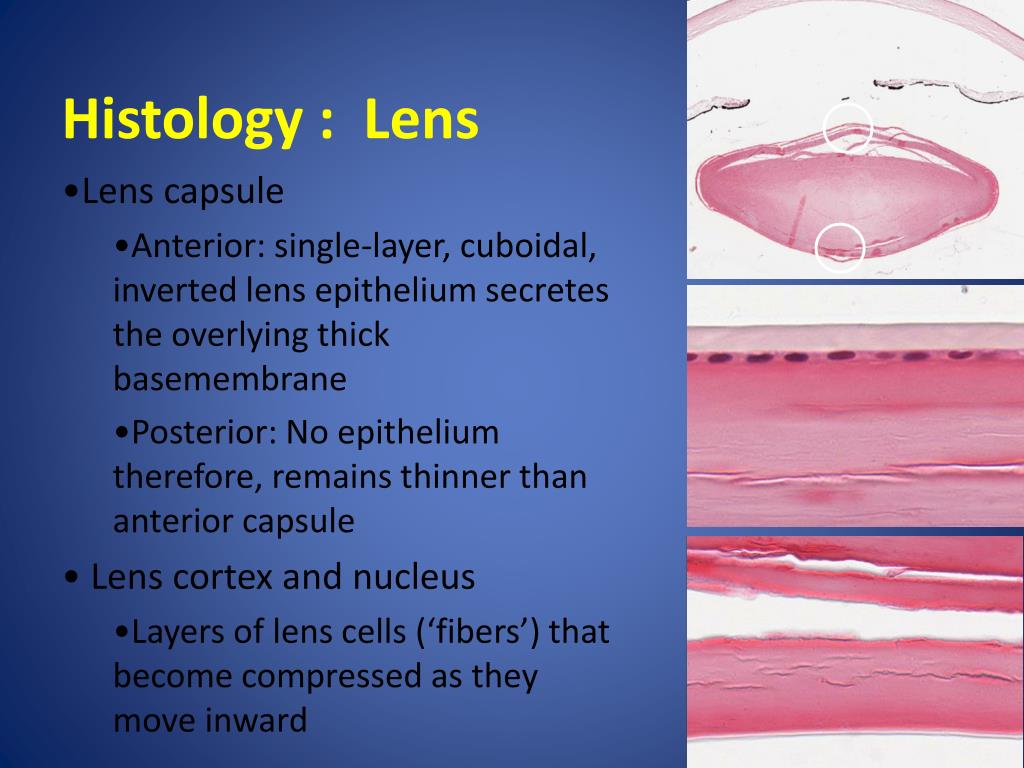 Histology : Lens

•Lens capsule

•Anterior: single-layer, cuboidal, inverted lens epithelium secretes the overlying thick basemembrane

•Posterior: No epithelium therefore, remains thinner than anterior capsule

• Lens cortex and nucleus

•Layers of lens cells (‘fibers’) that become compressed as they move inward